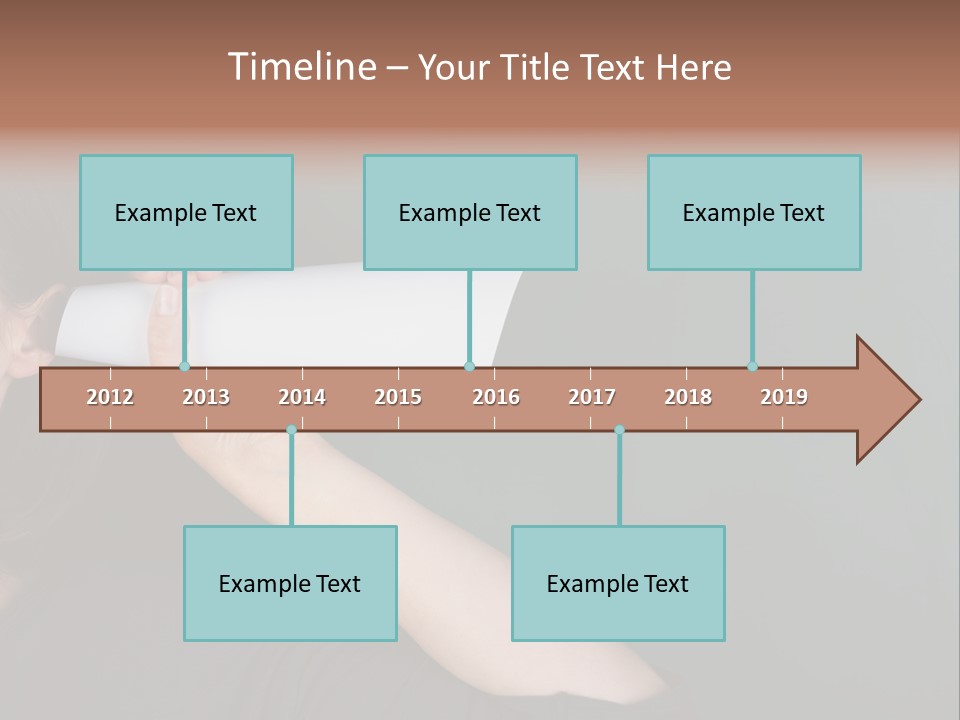 Timeline – Your Title Text Here

Example Text

Example Text

Example Text

2012 2013 2014 2015 2016 2017 2018 2019

Example Text

Example Text